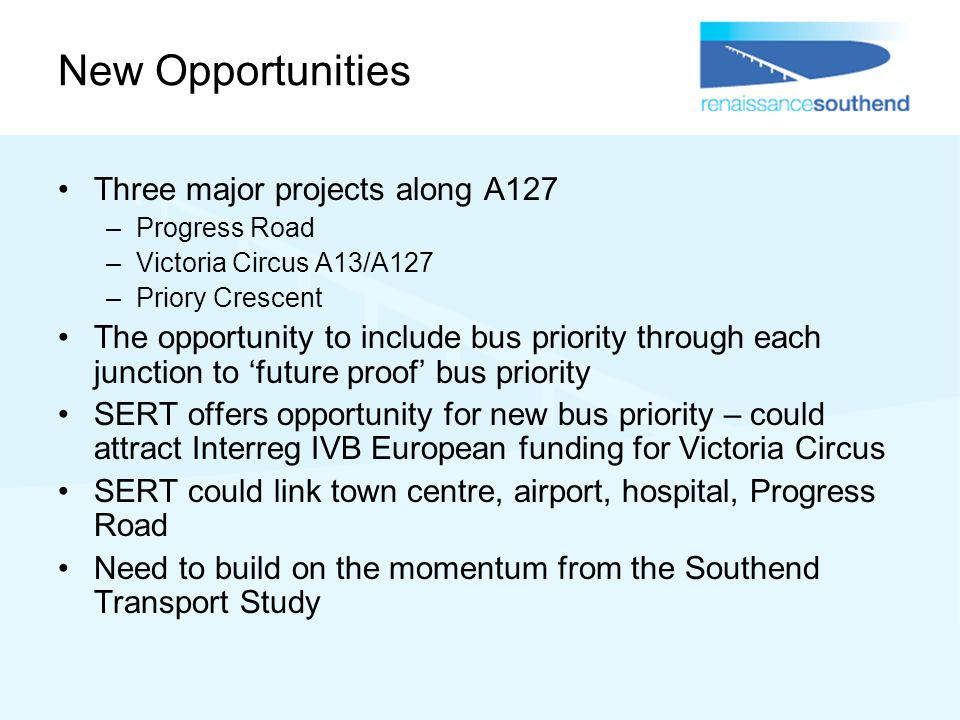 New Opportunities

renaissancesouthend

• Three major projects along A127
– Progress Road
– Victoria Circus A13/A127
– Priory Crescent
• The opportunity to include bus priority through each junction to ‘future proof’ bus priority
• SERT offers opportunity for new bus priority – could attract Interreg IVB European funding for Victoria Circus
• SERT could link town centre, airport, hospital, Progress Road
• Need to build on the momentum from the Southend Transport Study